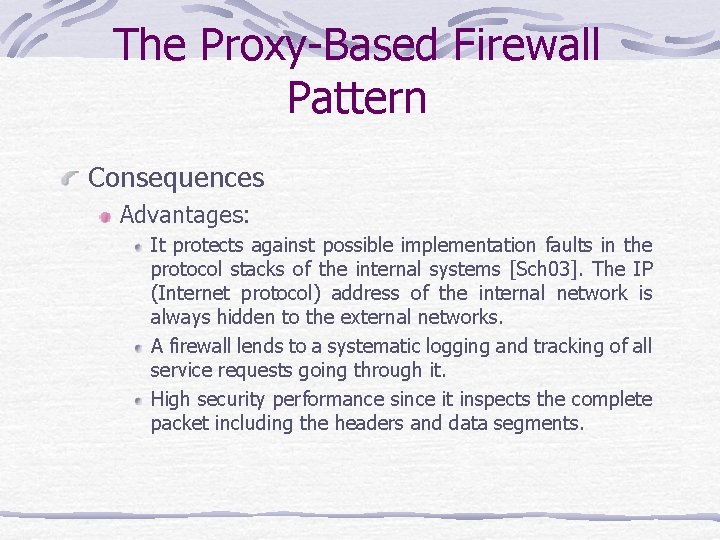 The Proxy-Based Firewall Pattern

Consequences

Advantages:

It protects against possible implementation faults in the protocol stacks of the internal systems [Sch03]. The IP (Internet protocol) address of the internal network is always hidden to the external networks.

A firewall lends to a systematic logging and tracking of all service requests going through it.

High security performance since it inspects the complete packet including the headers and data segments.